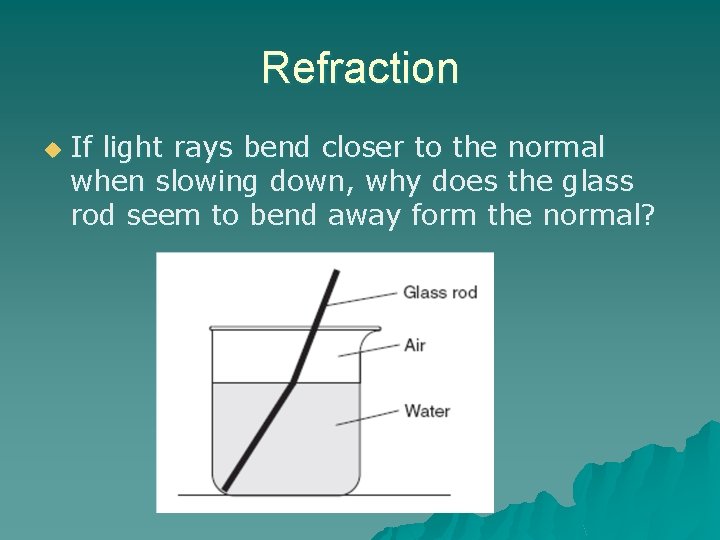 Refraction

If light rays bend closer to the normal when slowing down, why does the glass rod seem to bend away form the normal?

Glass rod
Air
Water